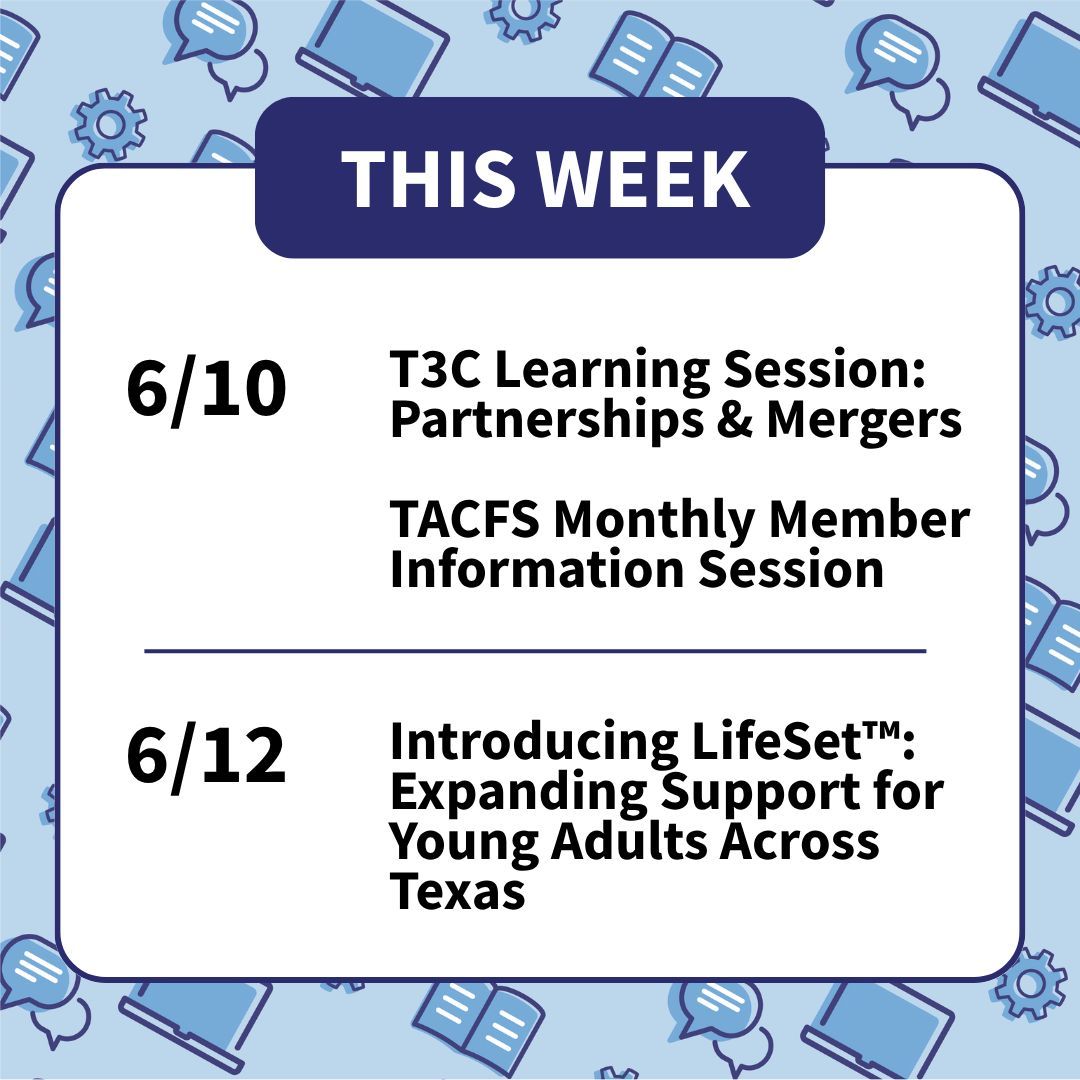 THIS WEEK

6/10

T3C Learning Session: Partnerships & Mergers

TACFS Monthly Member Information Session

6/12

Introducing LifeSet™: Expanding Support for Young Adults Across Texas